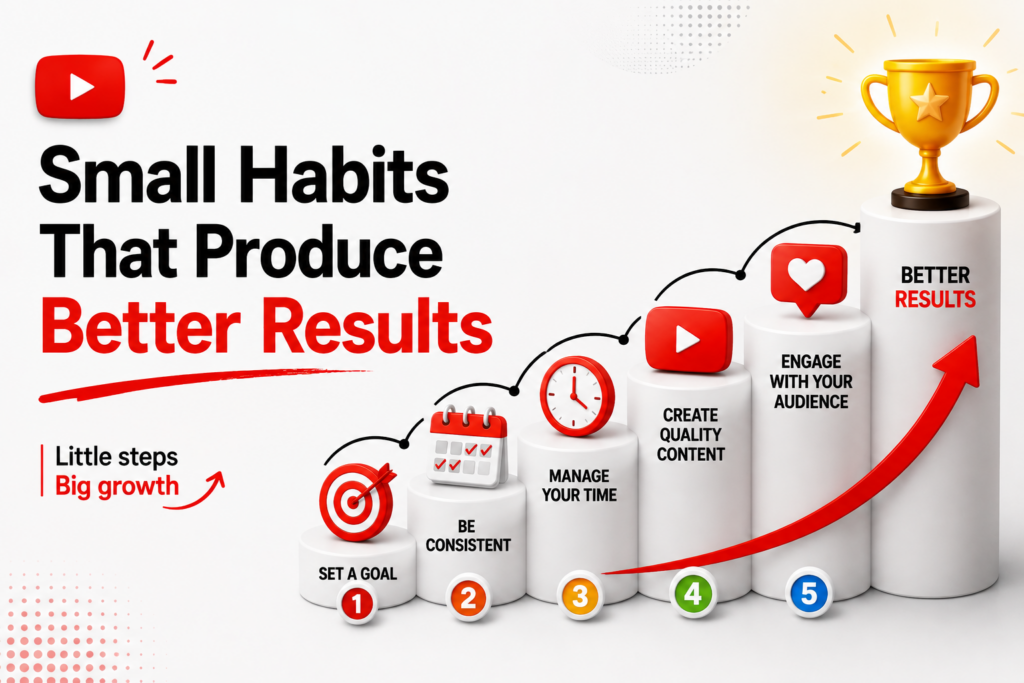 Small Habits That Produce Better Results

Little steps
Big growth

SET A GOAL
1

BE CONSISTENT
2

MANAGE YOUR TIME
3

CREATE QUALITY CONTENT
4

ENGAGE WITH YOUR AUDIENCE
5

BETTER RESULTS